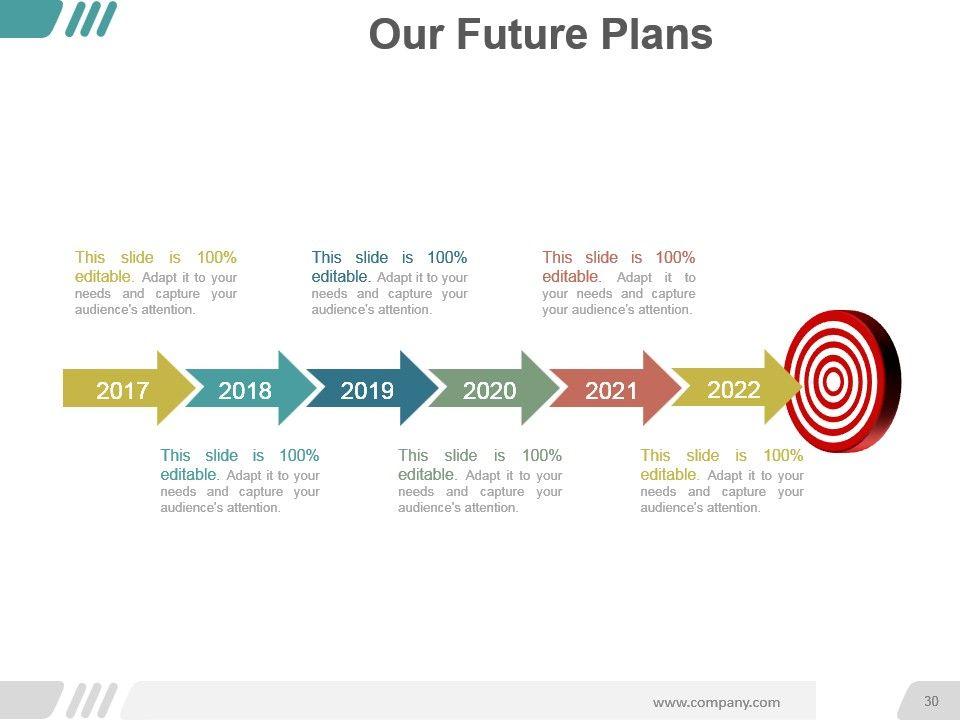 Our Future Plans

This slide is 100% editable. Adapt it to your needs and capture your audience's attention.

This slide is 100% editable. Adapt it to your needs and capture your audience's attention.

This slide is 100% editable. Adapt it to your needs and capture your audience's attention.

2017

2018

2019

2020

2021

2022

This slide is 100% editable. Adapt it to your needs and capture your audience's attention.

This slide is 100% editable. Adapt it to your needs and capture your audience's attention.

This slide is 100% editable. Adapt it to your needs and capture your audience's attention.

www.company.com

30